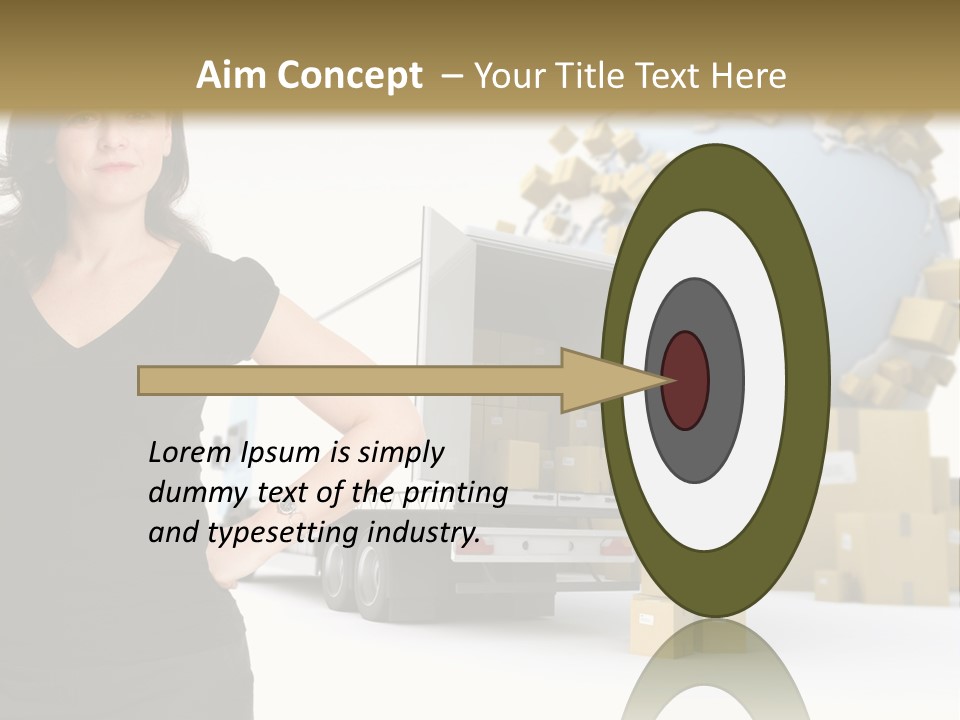 Aim Concept – Your Title Text Here

Lorem Ipsum is simply dummy text of the printing and typesetting industry.